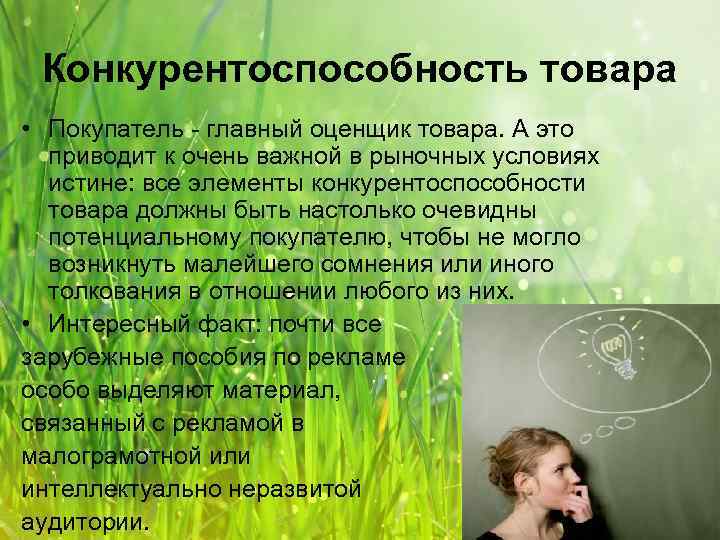 Конкурентоспособность товара

• Покупатель - главный оценщик товара. А это приводит к очень важной в рыночных условиях истине: все элементы конкурентоспособности товара должны быть настолько очевидны потенциальному покупателю, чтобы не могло возникнуть малейшего сомнения или иного толкования в отношении любого из них.

• Интересный факт: почти все зарубежные пособия по рекламе особо выделяют материал, связанный с рекламой в малограмотной или интеллектуально неразвитой аудитории.